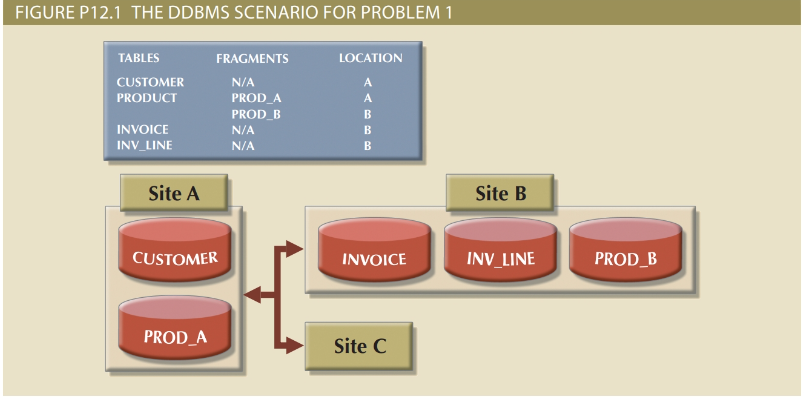 FIGURE P12.1 THE DDBMS SCENARIO FOR PROBLEM 1

| TABLES | FRAGMENTS | LOCATION |
|---|---|---|
| CUSTOMER | N/A | A |
| PRODUCT | PROD_A | A |
| | PROD_B | B |
| INVOICE | N/A | B |
| INV_LINE | N/A | B |

Site A

CUSTOMER

PROD_A

Site B

INVOICE

INV_LINE

PROD_B

Site C